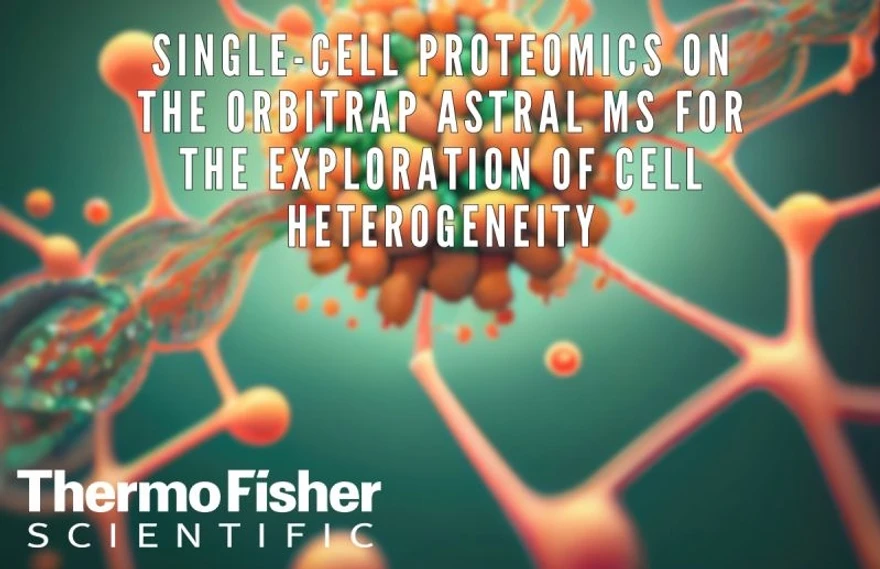 SINGLE-CELL PROTEOMICS ON THE ORBITRAP ASTRAL MS FOR THE EXPLORATION OF CELL HETEROGENEITY

ThermoFisher
SCIENTIFIC